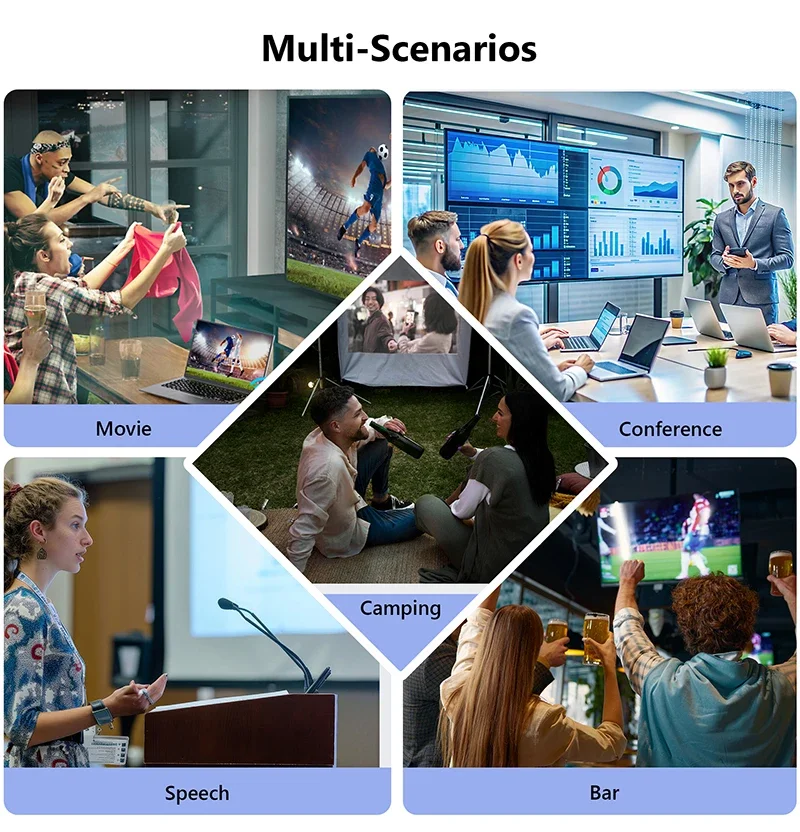 Multi-Scenarios

Movie

Conference

Camping

Speech

Bar